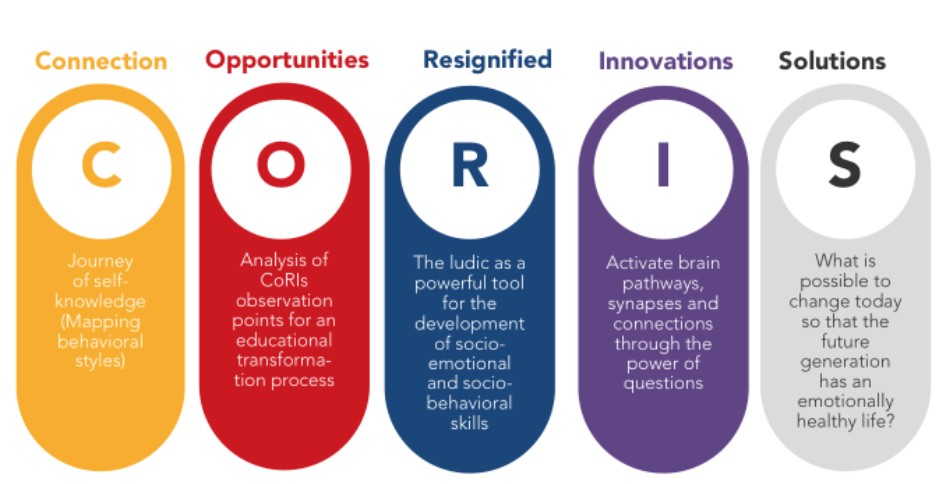 Connection

C

Journey of self-knowledge (Mapping behavioral styles)

Opportunities

O

Analysis of CoRIs observation points for an educational transformation process

Resignified

R

The ludic as a powerful tool for the development of socio-emotional and socio-behavioral skills

Innovations

I

Activate brain pathways, synapses and connections through the power of questions

Solutions

S

What is possible to change today so that the future generation has an emotionally healthy life?